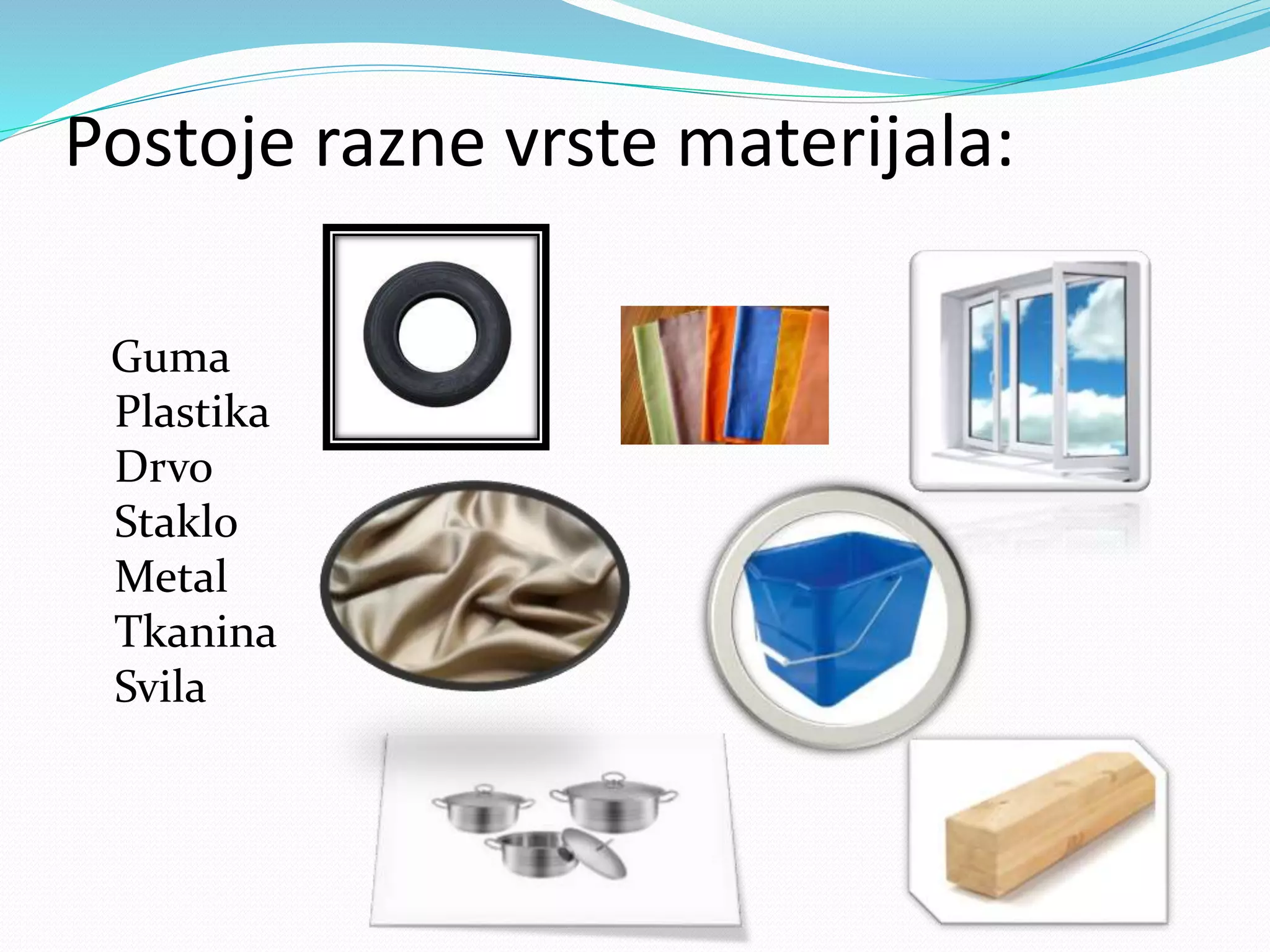 Postoje razne vrste materijala:

Guma
Plastika
Drvo
Staklo
Metal
Tkanina
Svila